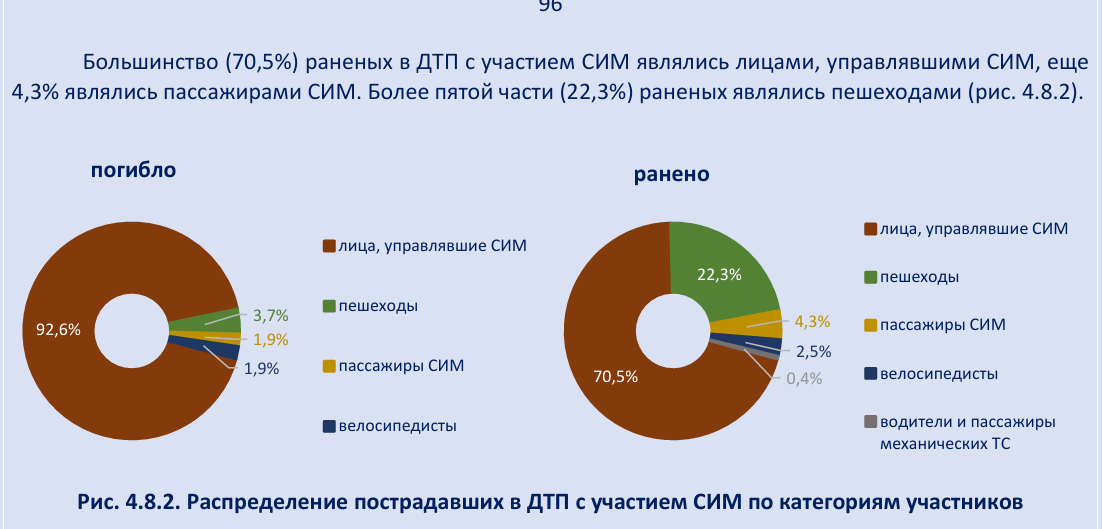 96

Большинство (70,5%) раненых в ДТП с участием СИМ являлись лицами, управлявшими СИМ, еще 4,3% являлись пассажирами СИМ. Более пятой части (22,3%) раненых являлись пешеходами (рис. 4.8.2).

погибло

92,6%
3,7%
1,9%
1,9%

лица, управлявшие СИМ
пешеходы
пассажиры СИМ
велосипедисты

ранено

22,3%
4,3%
2,5%
0,4%
70,5%

лица, управлявшие СИМ
пешеходы
пассажиры СИМ
велосипедисты
водители и пассажиры механических ТС

Рис. 4.8.2. Распределение пострадавших в ДТП с участием СИМ по категориям участников